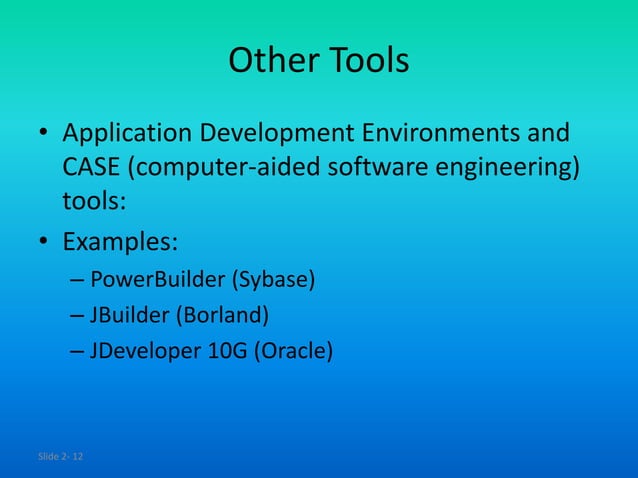 Other Tools

• Application Development Environments and CASE (computer-aided software engineering) tools:

• Examples:
– PowerBuilder (Sybase)
– JBuilder (Borland)
– JDeveloper 10G (Oracle)

Slide 2- 12